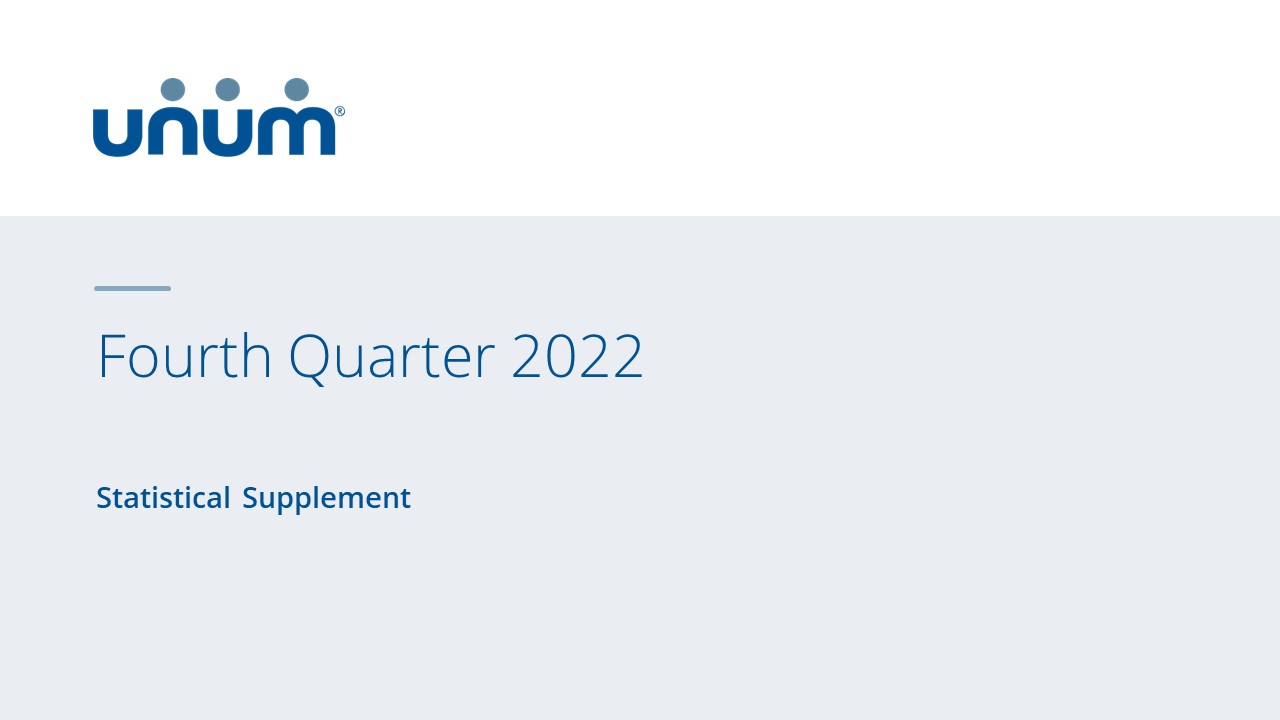 unum®

Fourth Quarter 2022

Statistical Supplement